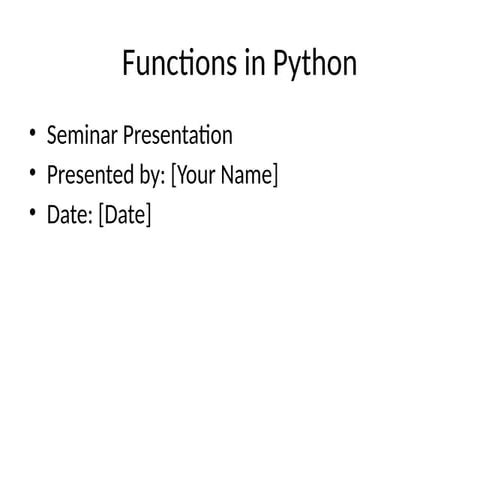 Functions in Python

• Seminar Presentation
• Presented by: [Your Name]
• Date: [Date]